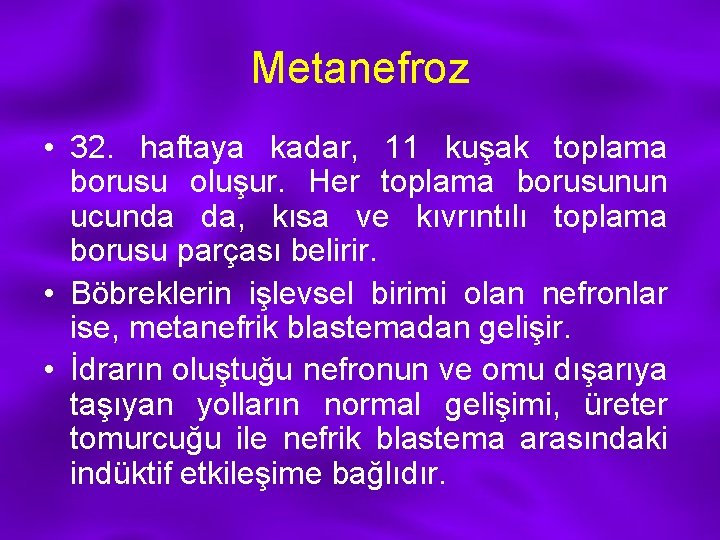 Metanefroz

• 32. haftaya kadar, 11 kuşak toplama borusu oluşur. Her toplama borusunun ucunda da, kısa ve kıvrıntılı toplama borusu parçası belirir.

• Böbreklerin işlevsel birimi olan nefronlar ise, metanefrik blastemadan gelişir.

• İdrarın oluştuğu nefronun ve omu dışarıya taşıyan yolların normal gelişimi, üreter tomurcuğu ile nefrik blastema arasındaki indüktif etkileşime bağlıdır.